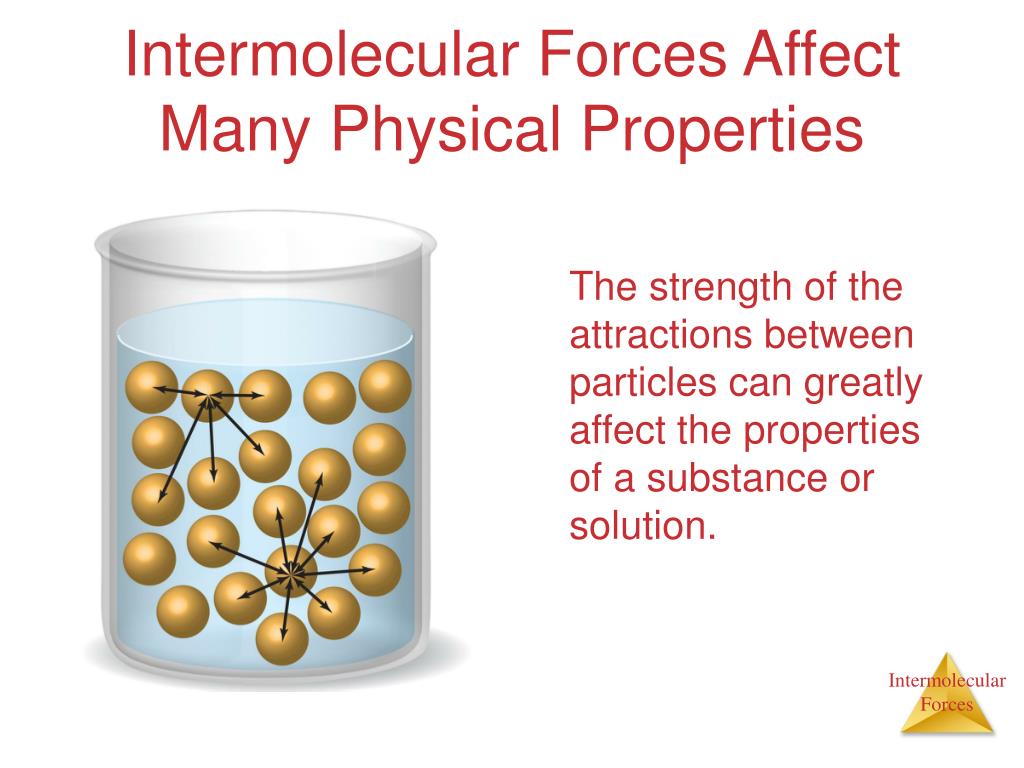 Intermolecular Forces Affect Many Physical Properties

The strength of the attractions between particles can greatly affect the properties of a substance or solution.

Intermolecular Forces